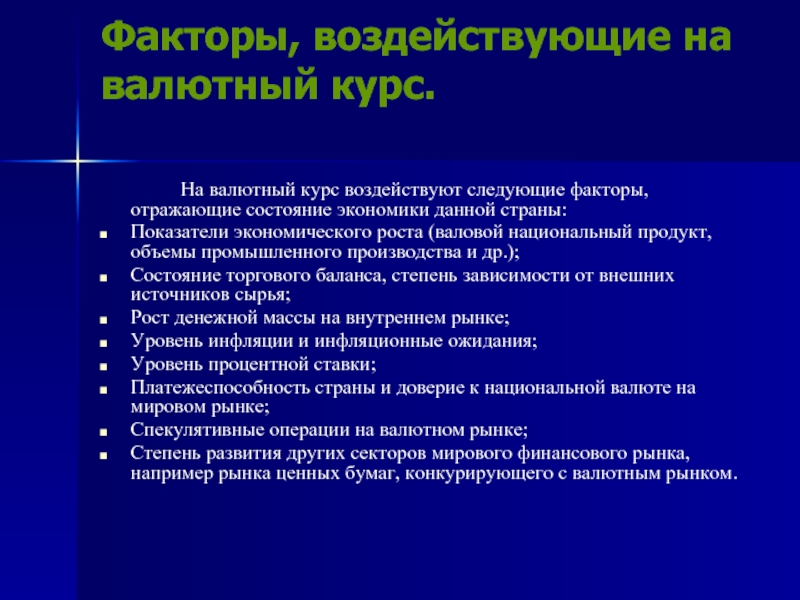 Факторы, воздействующие на валютный курс.

На валютный курс воздействуют следующие факторы, отражающие состояние экономики данной страны:

- Показатели экономического роста (валовой национальный продукт, объемы промышленного производства и др.);
- Состояние торгового баланса, степень зависимости от внешних источников сырья;
- Рост денежной массы на внутреннем рынке;
- Уровень инфляции и инфляционные ожидания;
- Уровень процентной ставки;
- Платежеспособность страны и доверие к национальной валюте на мировом рынке;
- Спекулятивные операции на валютном рынке;
- Степень развития других секторов мирового финансового рынка, например рынка ценных бумаг, конкурирующего с валютным рынком.